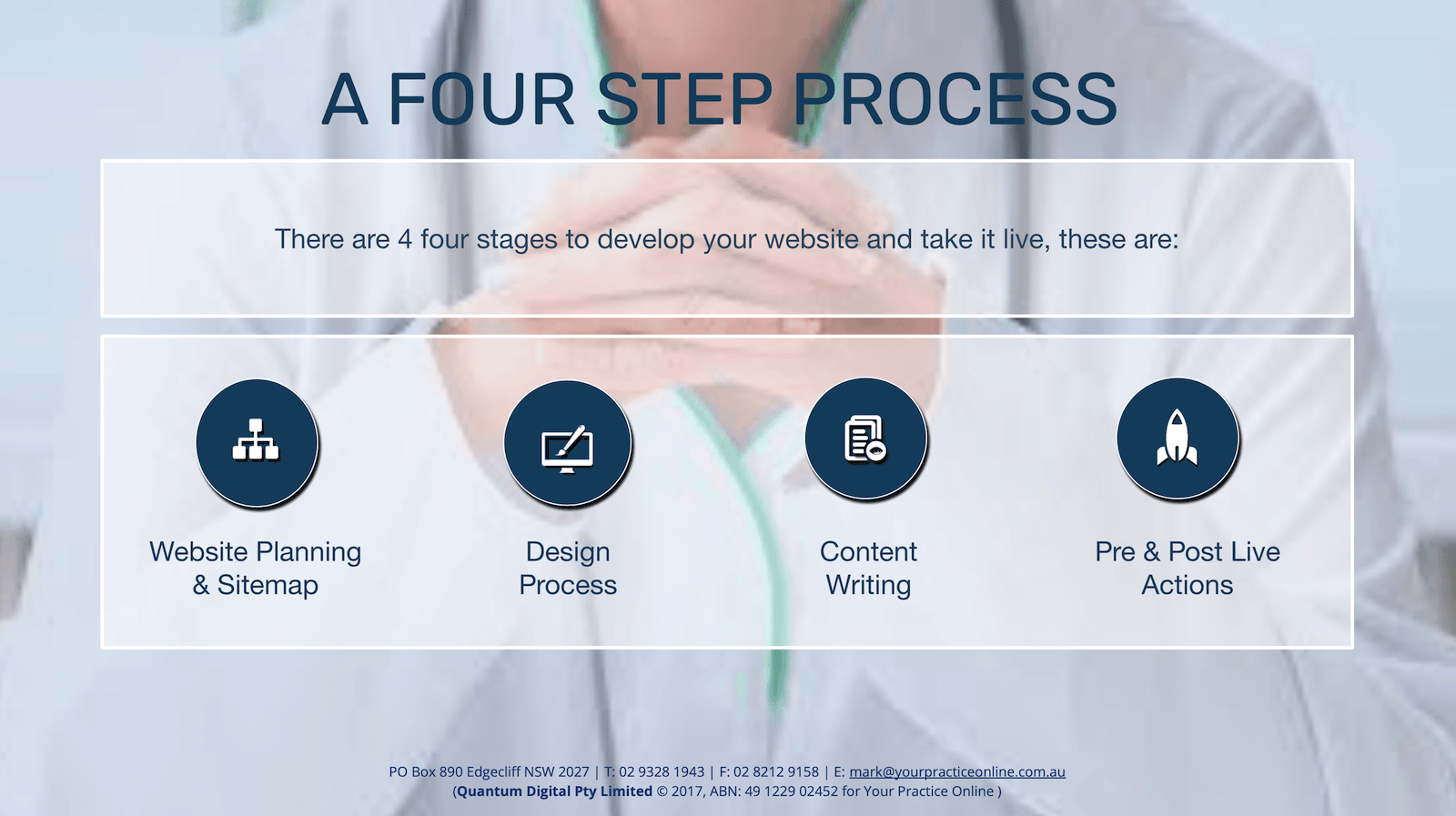 A FOUR STEP PROCESS

There are 4 four stages to develop your website and take it live, these are:

Website Planning & Sitemap

Design Process

Content Writing

Pre & Post Live Actions

PO Box 890 Edgecliff NSW 2027 | T: 02 9328 1943 | F: 02 8212 9158 | E: mark@yourpracticeonline.com.au
(Quantum Digital Pty Limited © 2017, ABN: 49 1229 02452 for Your Practice Online )